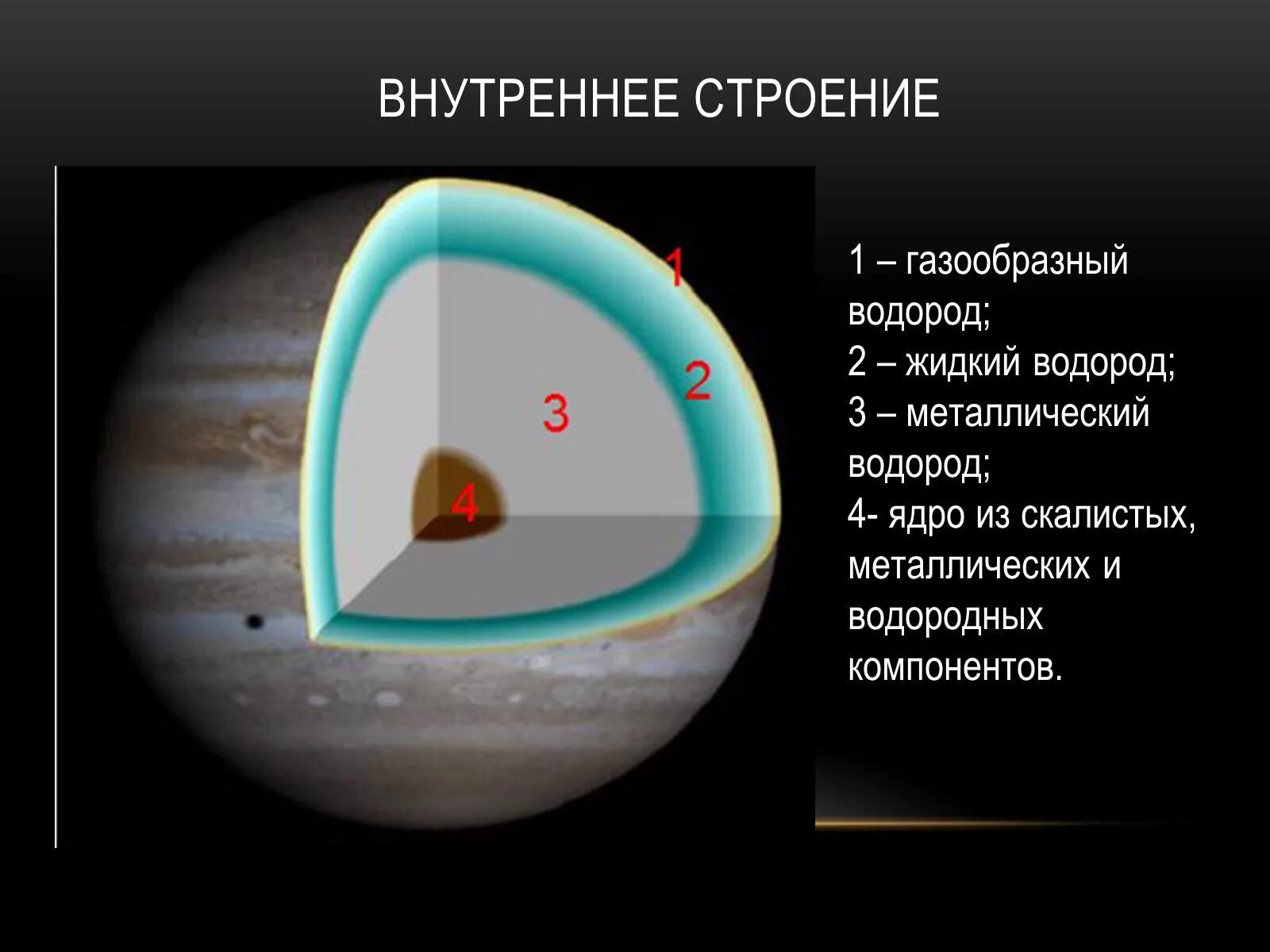 ВНУТРЕННЕЕ СТРОЕНИЕ

1
2
3
4

1 – газообразный водород;
2 – жидкий водород;
3 – металлический водород;
4- ядро из скалистых, металлических и водородных компонентов.